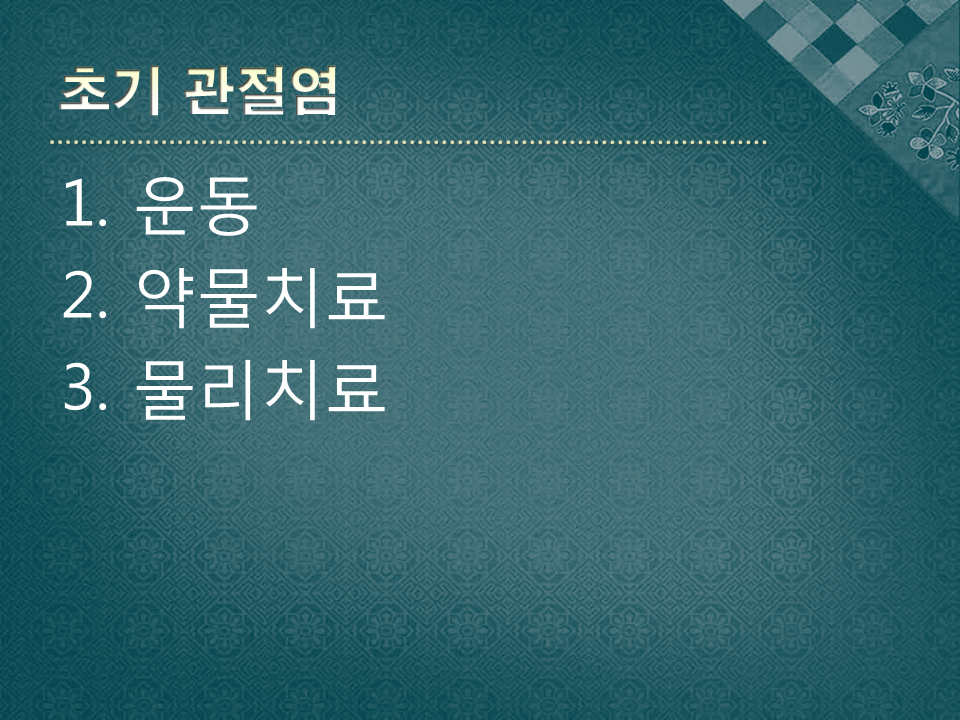 초기 관절염

1. 운동
2. 약물치료
3. 물리치료